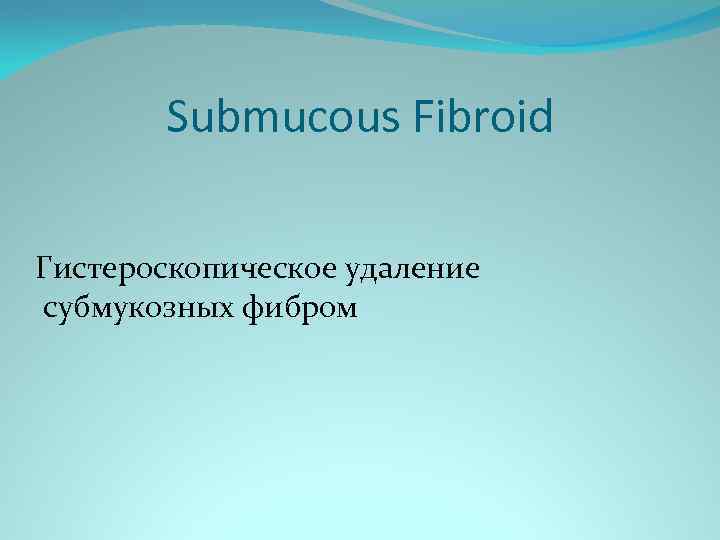 Submucous Fibroid

Гистероскопическое удаление субмукозных фибром